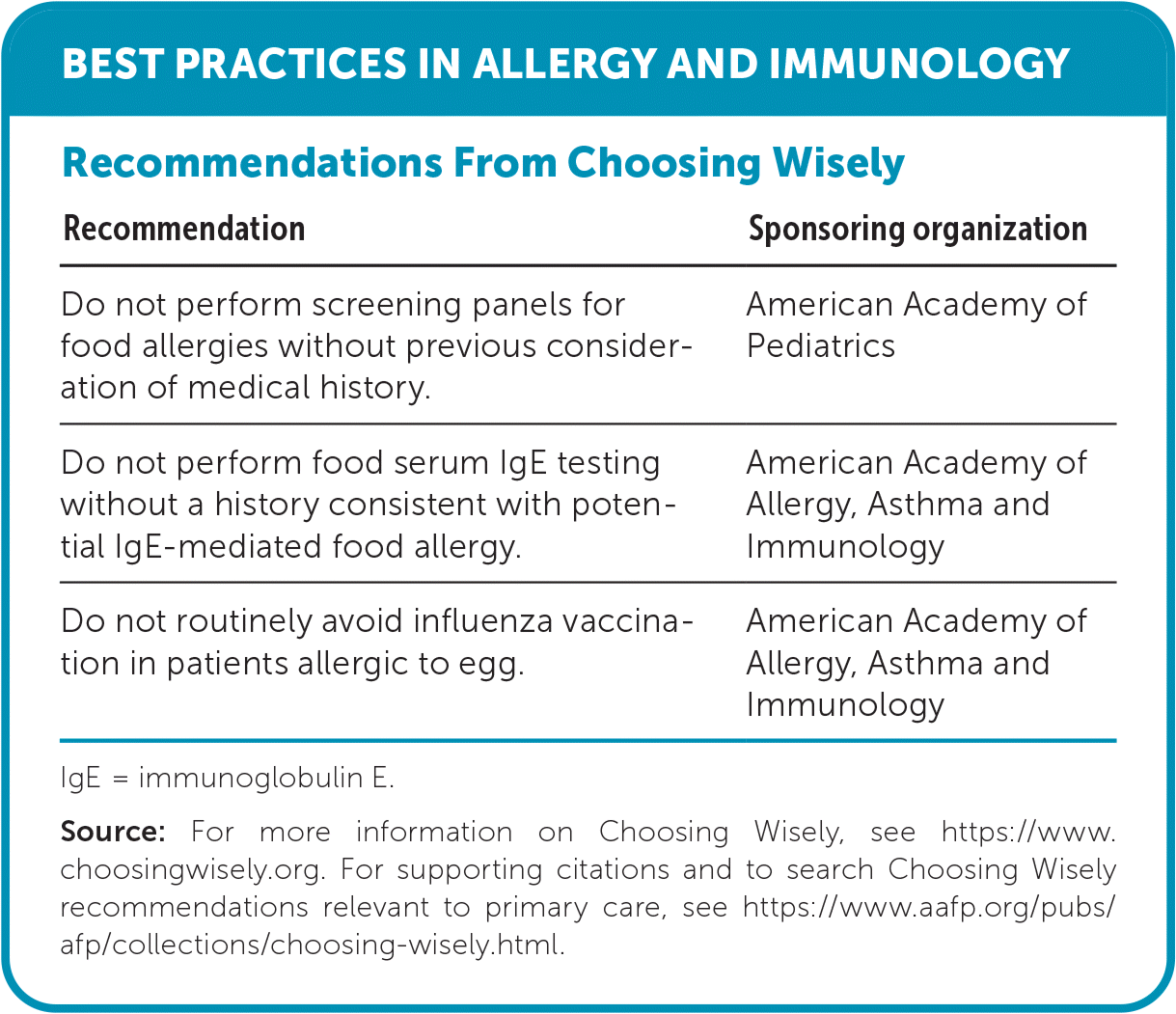 BEST PRACTICES IN ALLERGY AND IMMUNOLOGY

Recommendations From Choosing Wisely

| Recommendation | Sponsoring organization |
|---|---|
| Do not perform screening panels for food allergies without previous consideration of medical history. | American Academy of Pediatrics |
| Do not perform food serum IgE testing without a history consistent with potential IgE-mediated food allergy. | American Academy of Allergy, Asthma and Immunology |
| Do not routinely avoid influenza vaccination in patients allergic to egg. | American Academy of Allergy, Asthma and Immunology |

IgE = immunoglobulin E.

Source: For more information on Choosing Wisely, see https://www.choosingwisely.org. For supporting citations and to search Choosing Wisely recommendations relevant to primary care, see https://www.aafp.org/pubs/afp/collections/choosing-wisely.html.